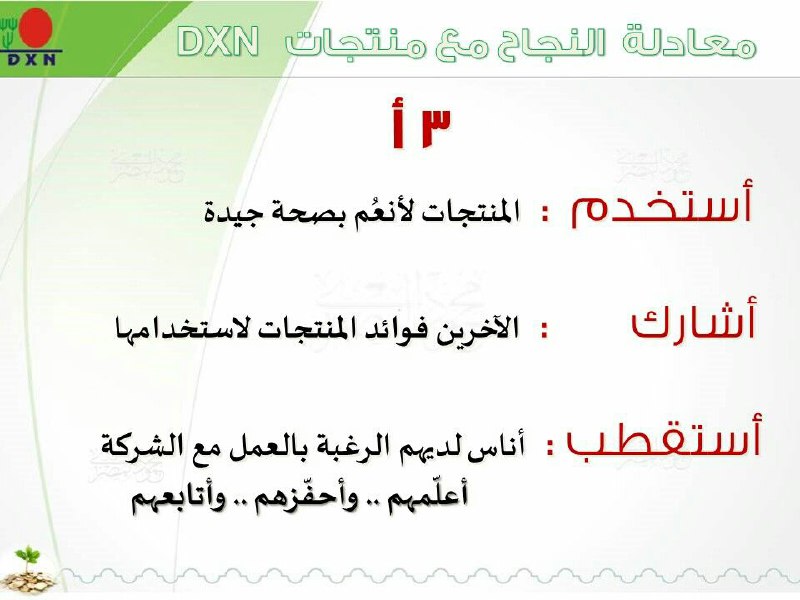 DXN

معادلة النجاح مع منتجات DXN

٣ أ

أستخدم : المنتجات لأنعُم بصحة جيدة

أشارك : الآخرين فوائد المنتجات لاستخدامها

أستقطب : أناس لديهم الرغبة بالعمل مع الشركة أعلّمهم .. وأحفّزهم .. وأتابعهم